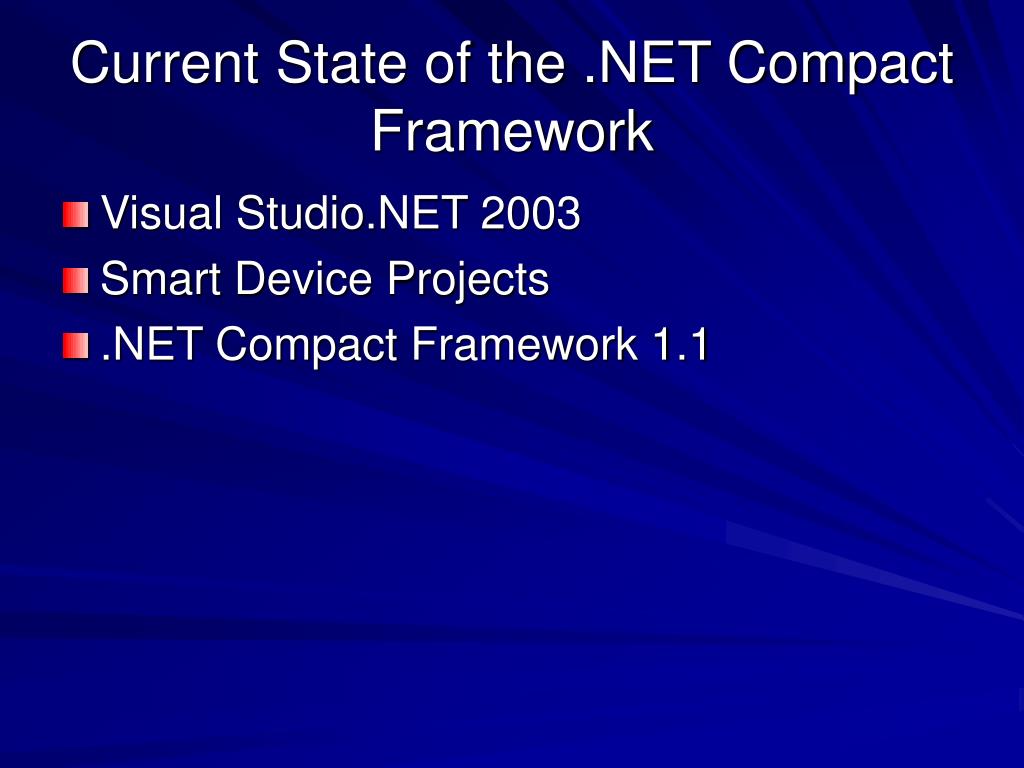 Current State of the .NET Compact Framework

Visual Studio.NET 2003
Smart Device Projects
.NET Compact Framework 1.1